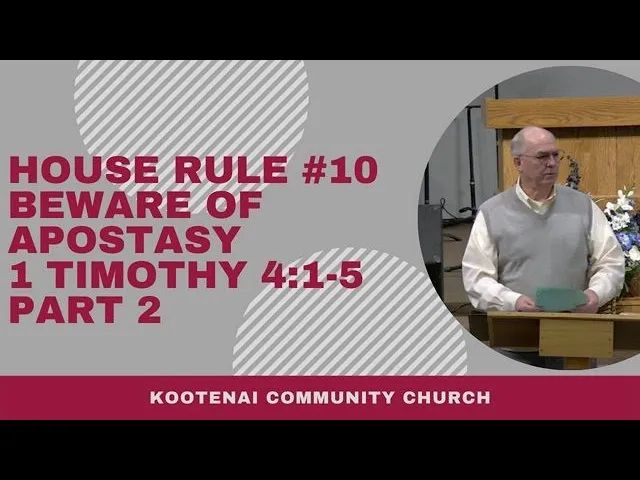 HOUSE RULE #10
BEWARE OF APOSTASY
1 TIMOTHY 4:1-5
PART 2

KOOTENAI COMMUNITY CHURCH